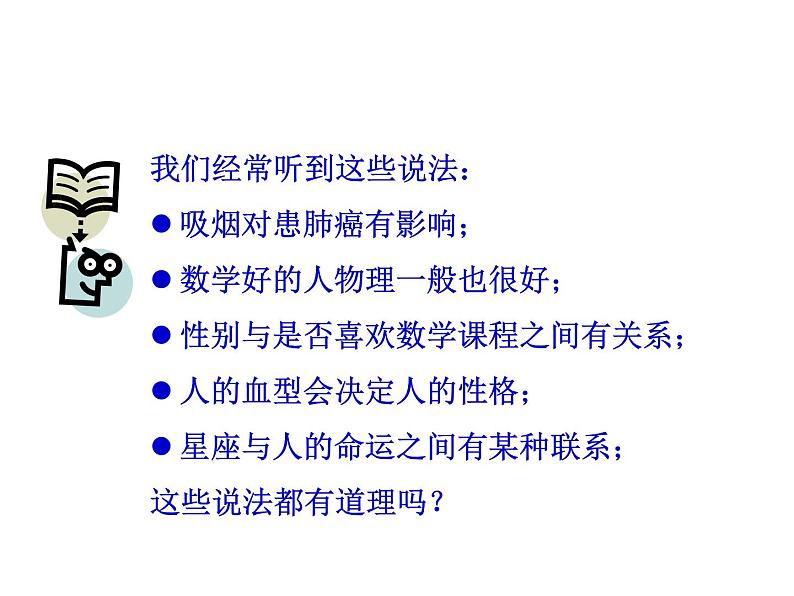 我们经常听到这些说法：

● 吸烟对患肺癌有影响；

● 数学好的人物理一般也很好；

● 性别与是否喜欢数学课程之间有关系；

● 人的血型会决定人的性格；

● 星座与人的命运之间有某种联系；

这些说法都有道理吗？